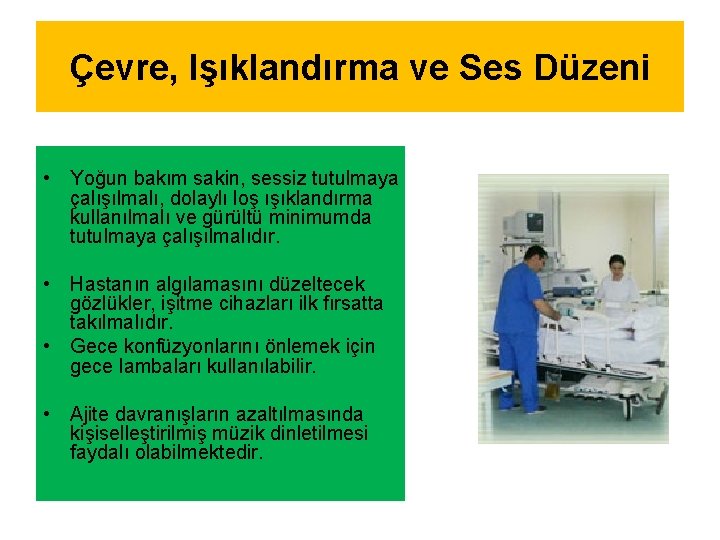 Çevre, Işıklandırma ve Ses Düzeni

• Yoğun bakım sakin, sessiz tutulmaya çalışılmalı, dolaylı loş ışıklandırma kullanılmalı ve gürültü minimumda tutulmaya çalışılmalıdır.

• Hastanın algılamasını düzeltecek gözlükler, işitme cihazları ilk fırsatta takılmalıdır.
• Gece konfüzyonlarını önlemek için gece lambaları kullanılabilir.

• Ajite davranışların azaltılmasında kişiselleştirilmiş müzik dinletilmesi faydalı olabilmektedir.